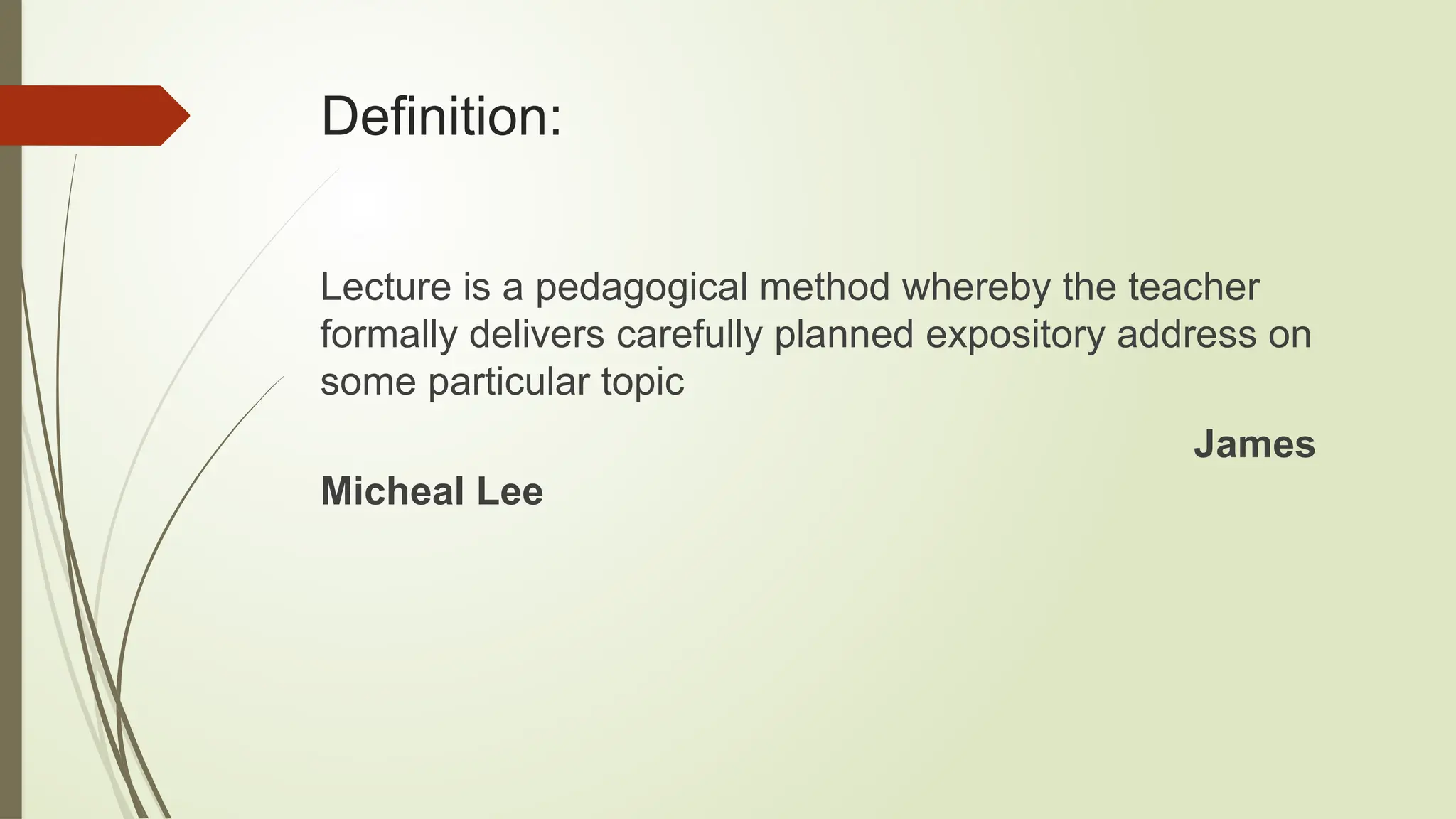 Definition:

Lecture is a pedagogical method whereby the teacher formally delivers carefully planned expository address on some particular topic

James

Micheal Lee